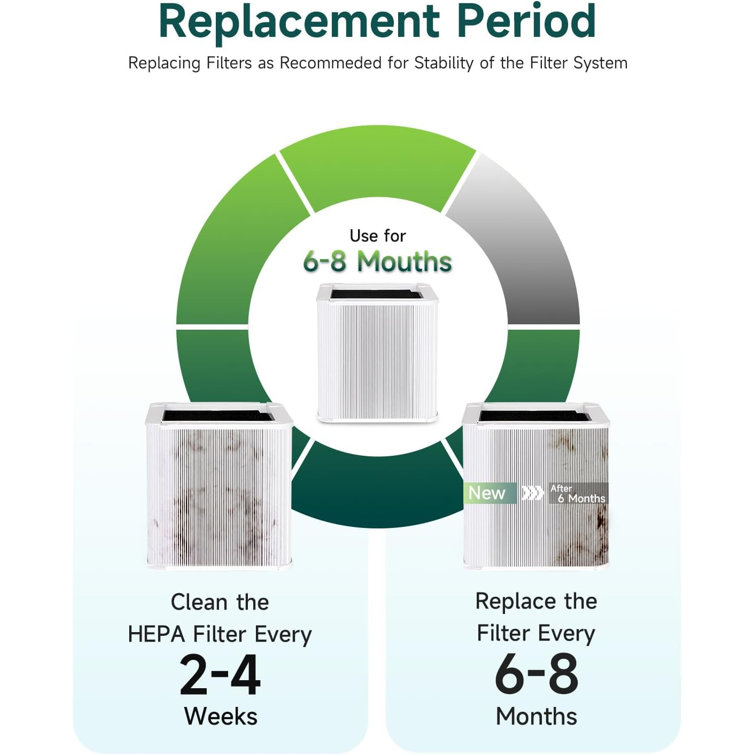 Replacement Period

Replacing Filters as Recommeded for Stability of the Filter System

Use for
6-8 Mouths

New

After
6 Months

Clean the
HEPA Filter Every
2-4
Weeks

Replace the
Filter Every
6-8
Months